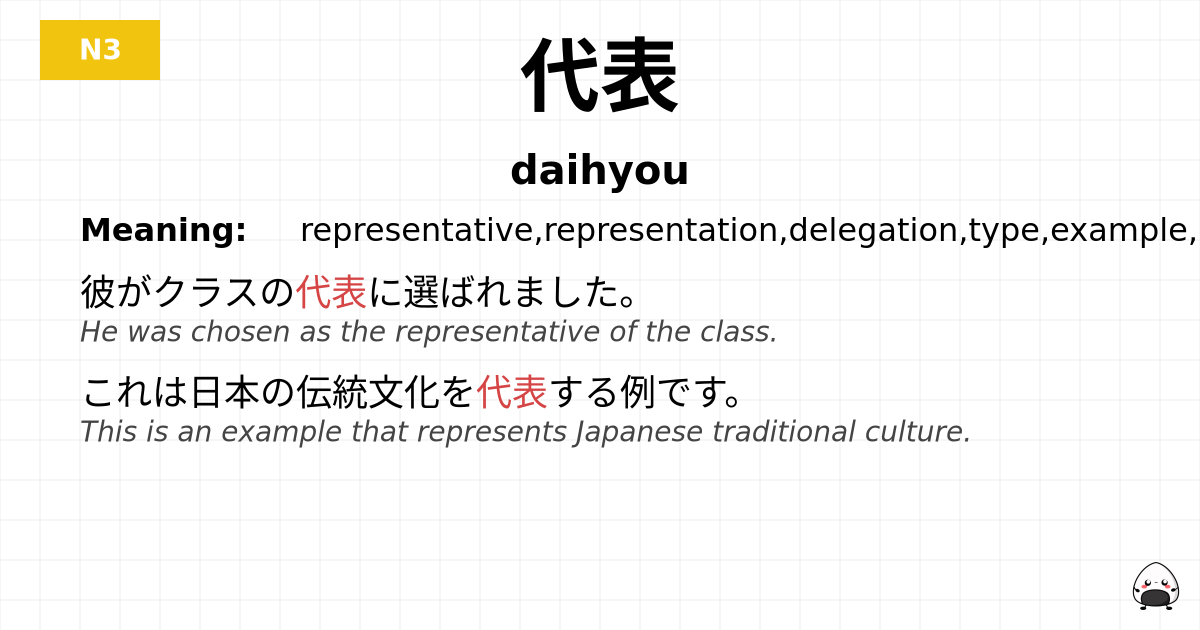 N3

代表

daihyou

Meaning: representative,representation,delegation,type,example,

彼がクラスの代表に選ばれました。
He was chosen as the representative of the class.

これは日本の伝統文化を代表する例です。
This is an example that represents Japanese traditional culture.